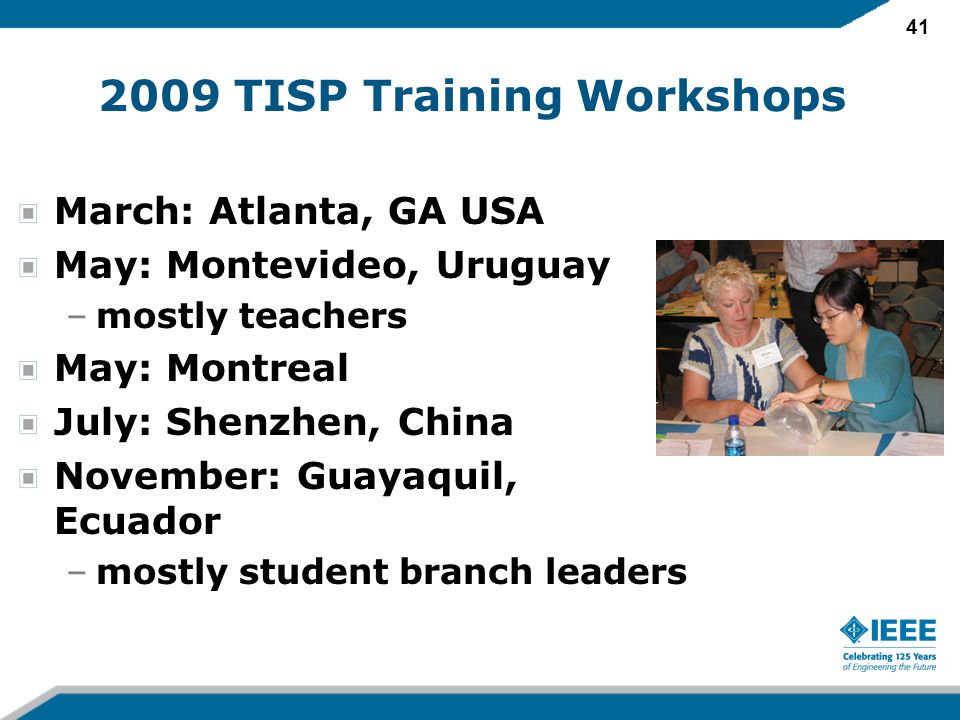 41

2009 TISP Training Workshops

March: Atlanta, GA USA

May: Montevideo, Uruguay

– mostly teachers

May: Montreal

July: Shenzhen, China

November: Guayaquil, Ecuador

– mostly student branch leaders

IEEE
Celebrating 125 Years
of Engineering the Future